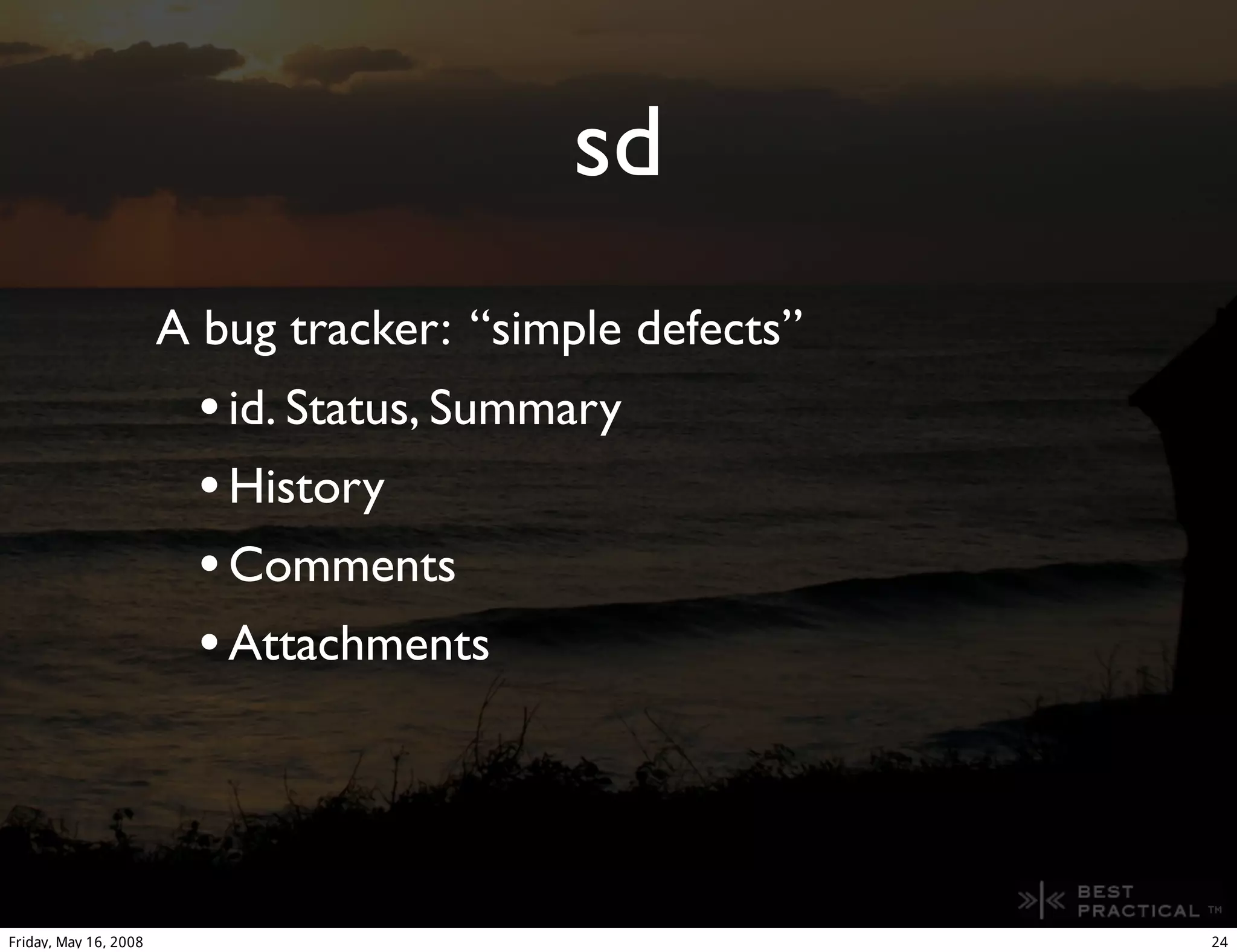 sd

A bug tracker: “simple defects”

• id. Status, Summary

• History

• Comments

• Attachments

BEST PRACTICAL TM

Friday, May 16, 2008

24